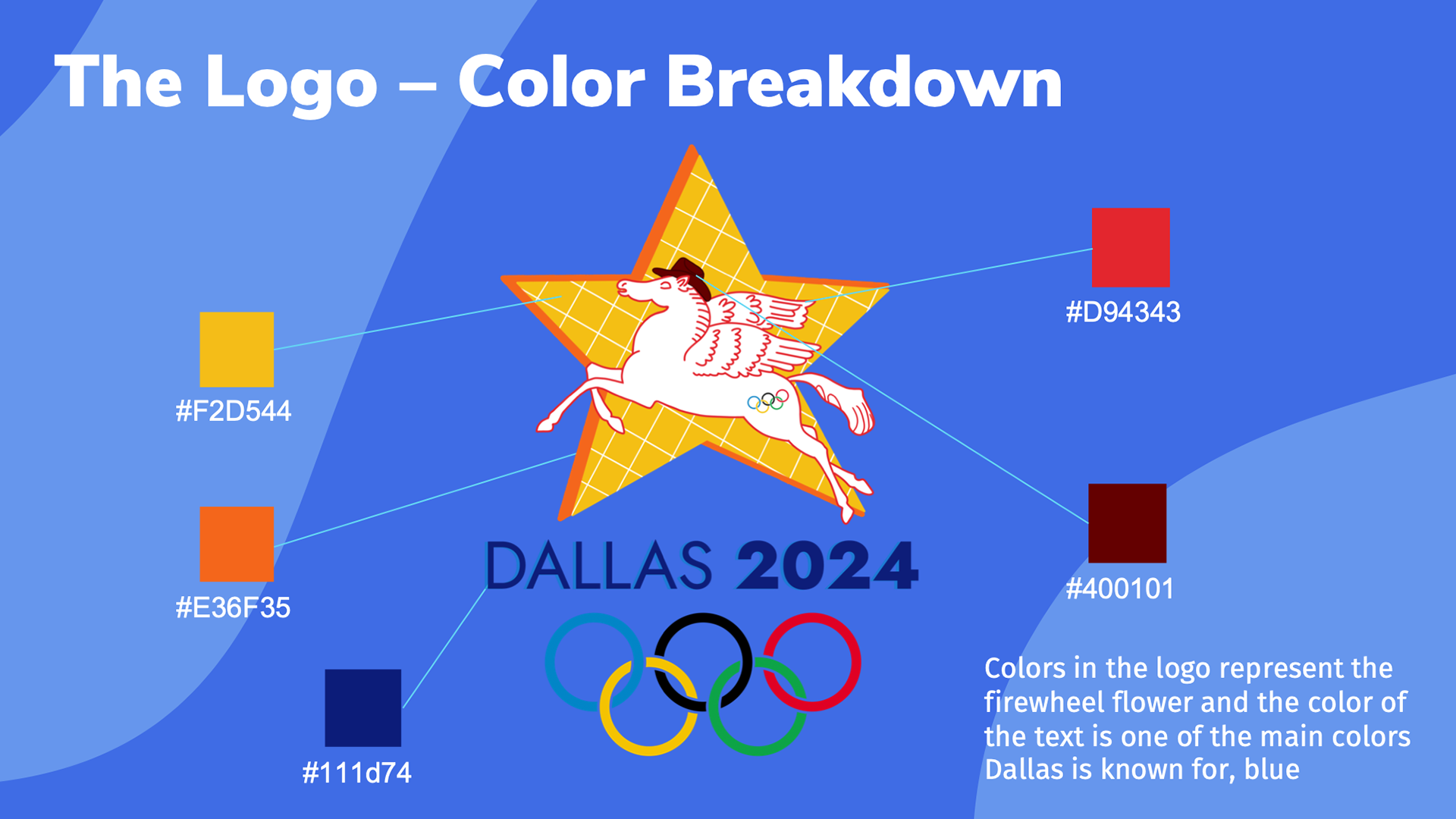 The Logo – Color Breakdown

#F2D544

#E36F35

#111d74

DALLAS 2024

#D94343

#400101

Colors in the logo represent the firewheel flower and the color of the text is one of the main colors Dallas is known for, blue